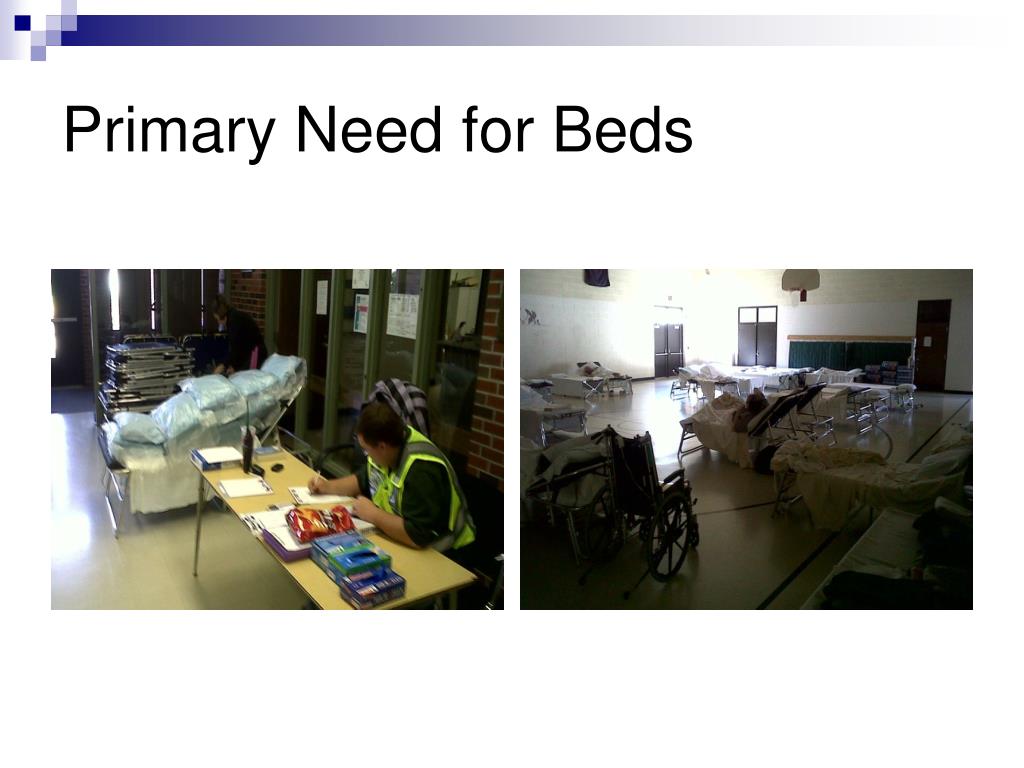 Primary Need for Beds